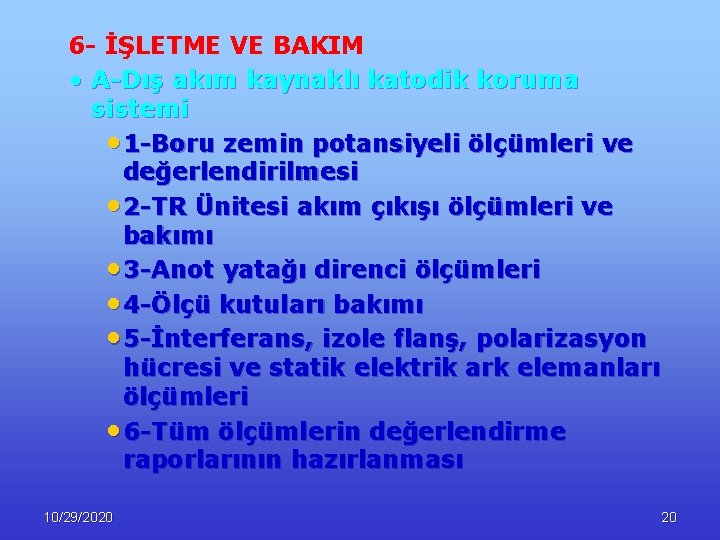 6- İŞLETME VE BAKIM

• A-Dış akım kaynaklı katodik koruma sistemi

• 1-Boru zemin potansiyeli ölçümleri ve değerlendirilmesi

• 2-TR Ünitesi akım çıkışı ölçümleri ve bakımı

• 3-Anot yatağı direnci ölçümleri

• 4-Ölçü kutuları bakımı

• 5-İnterferans, izole flanş, polarizasyon hücresi ve statik elektrik ark elemanları ölçümleri

• 6-Tüm ölçümlerin değerlendirme raporlarının hazırlanması

10/29/2020

20